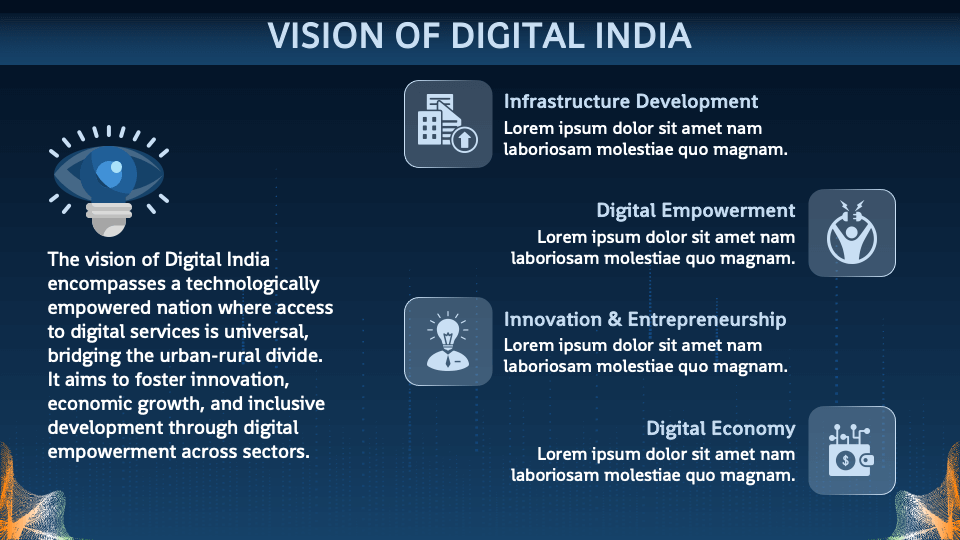 VISION OF DIGITAL INDIA

The vision of Digital India encompasses a technologically empowered nation where access to digital services is universal, bridging the urban-rural divide. It aims to foster innovation, economic growth, and inclusive development through digital empowerment across sectors.

Infrastructure Development
Lorem ipsum dolor sit amet nam laboriosam molestiae quo magnam.

Digital Empowerment
Lorem ipsum dolor sit amet nam laboriosam molestiae quo magnam.

Innovation & Entrepreneurship
Lorem ipsum dolor sit amet nam laboriosam molestiae quo magnam.

Digital Economy
Lorem ipsum dolor sit amet nam laboriosam molestiae quo magnam.